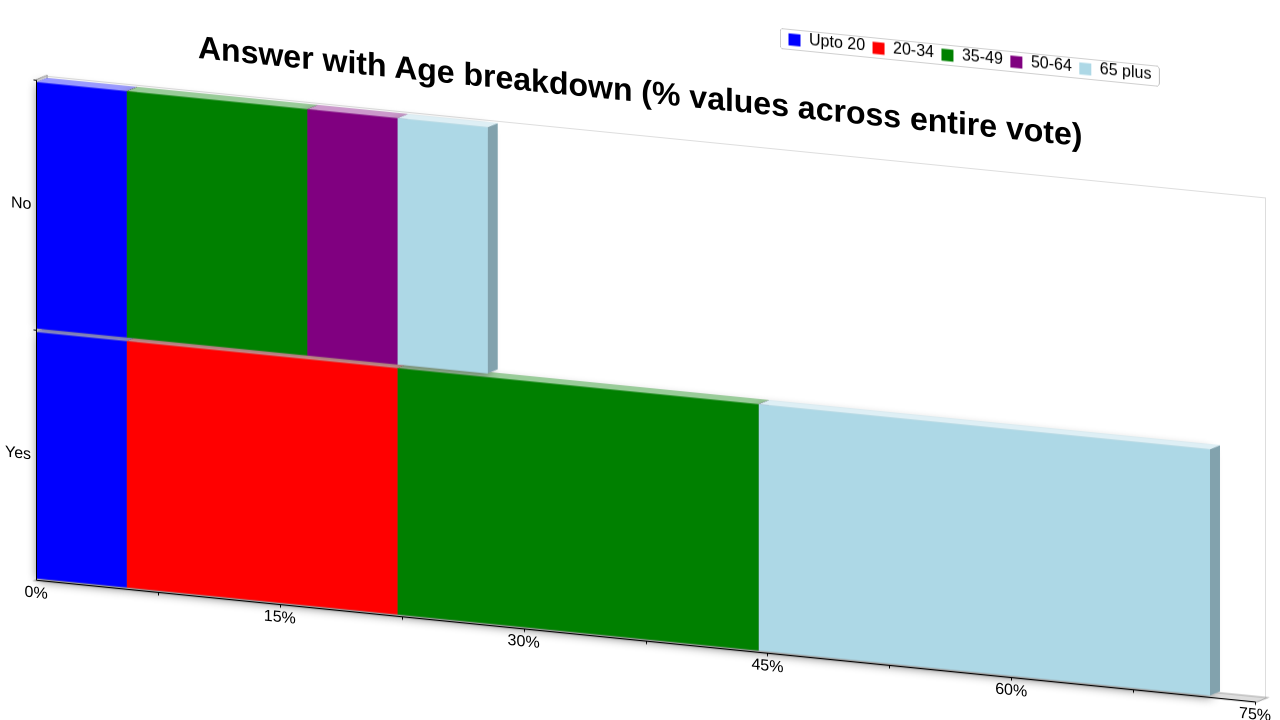 Answer with Age breakdown (% values across entire vote)

Upto 20
20-34
35-49
50-64
65 plus

No
Yes

0%
15%
30%
45%
60%
75%